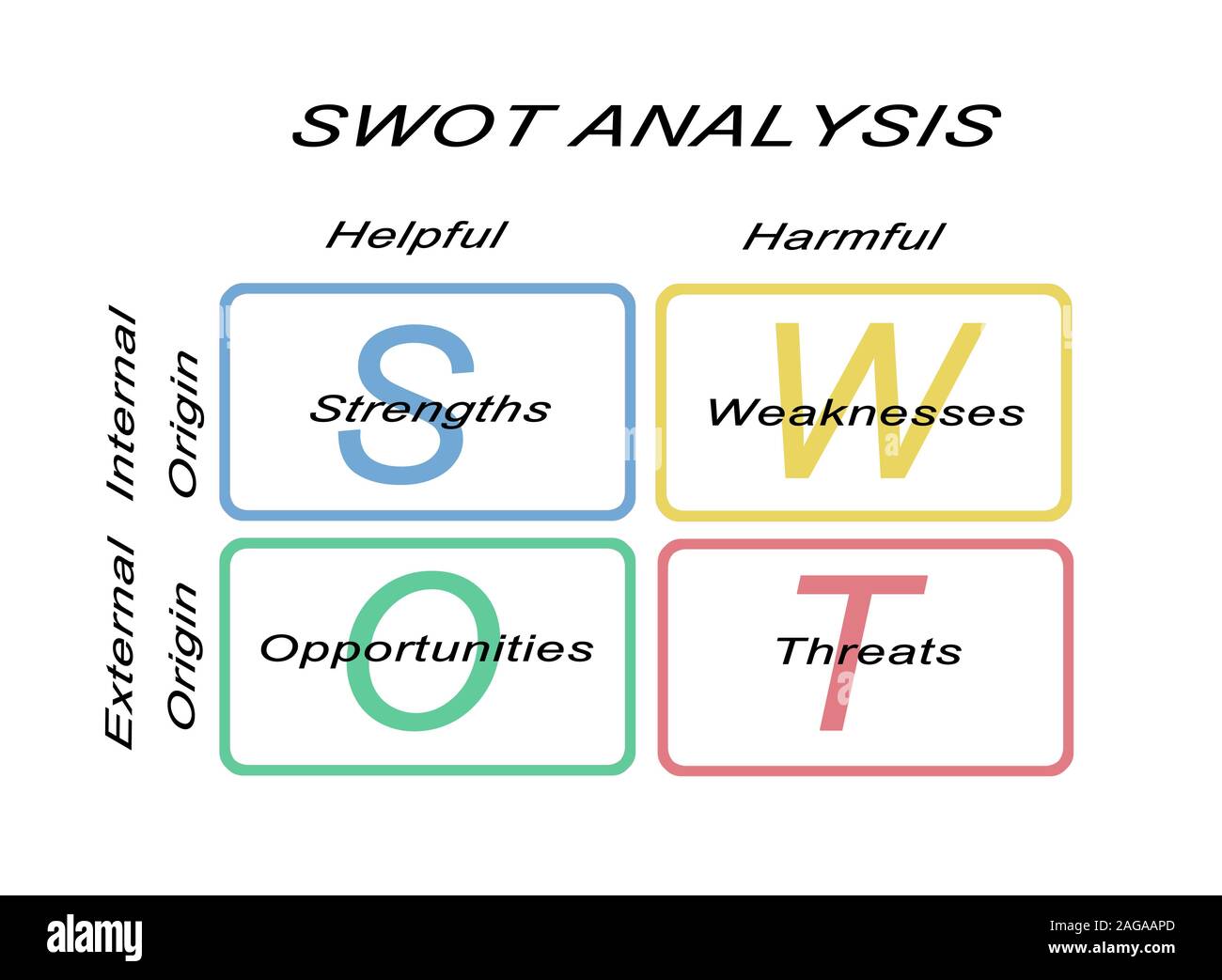 SWOT ANALYSIS

Helpful

Harmful

Internal Origin

S
Strengths

W
Weaknesses

External Origin

O
Opportunities

T
Threats

alamy

Image ID: 2AGAAPD
www.alamy.com